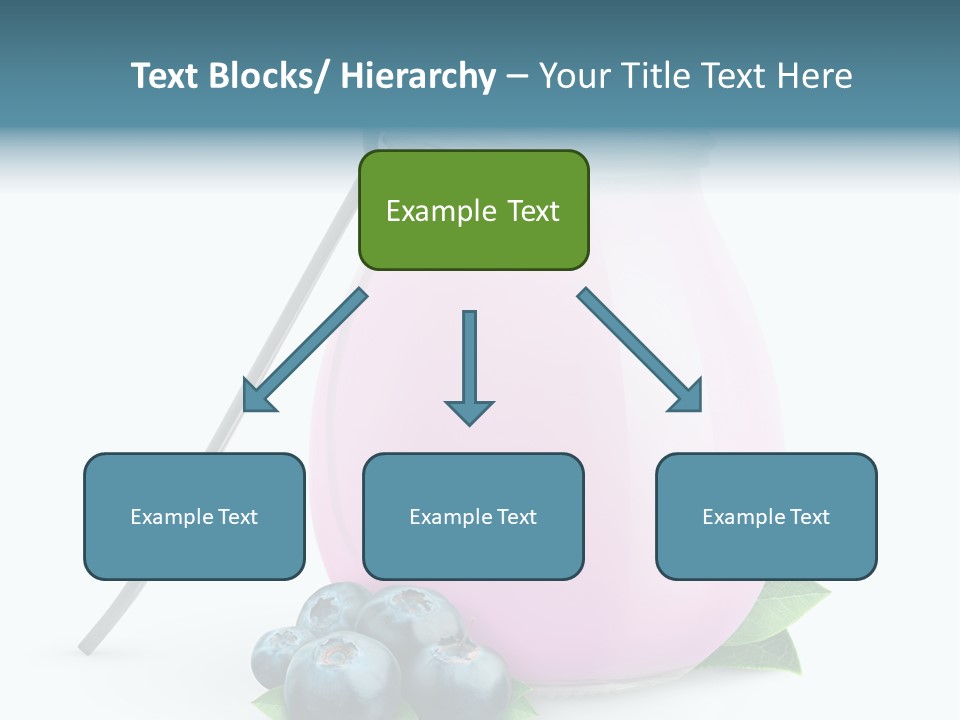 Text Blocks/ Hierarchy – Your Title Text Here

Example Text

Example Text

Example Text

Example Text